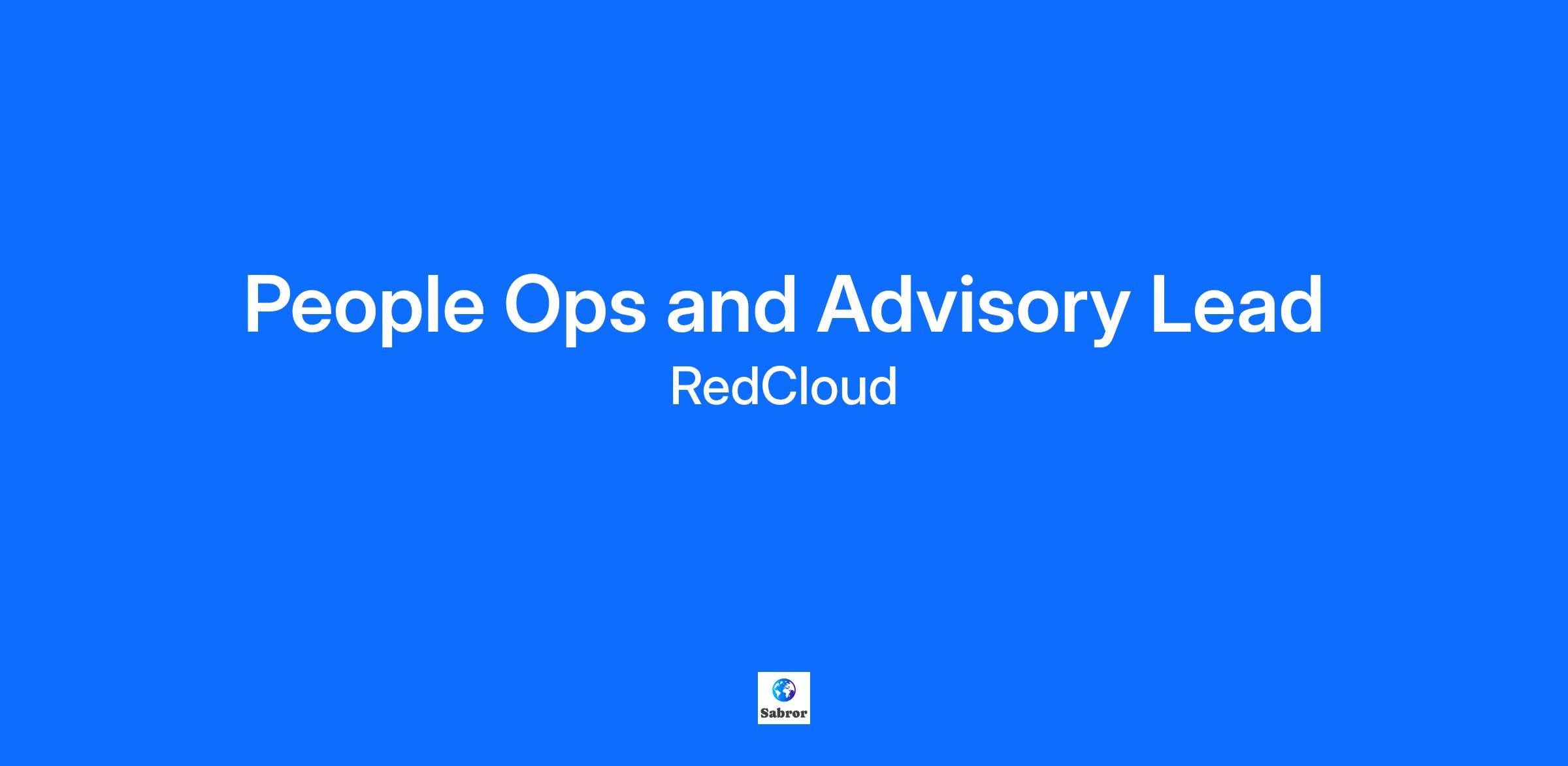 People Ops and Advisory Lead
RedCloud

Sabror